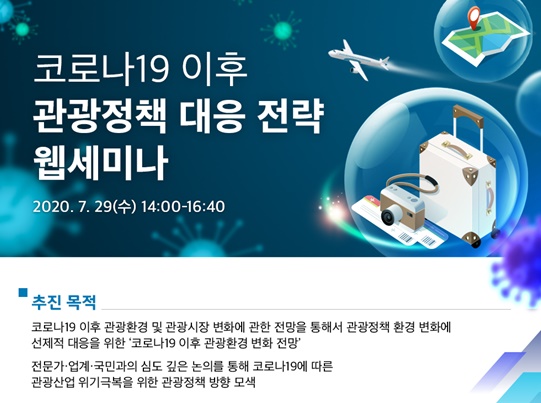 코로나19 이후
관광정책 대응 전략
웹세미나

2020. 7. 29(수) 14:00-16:40

추진 목적

코로나19 이후 관광환경 및 관광시장 변화에 관한 전망을 통해서 관광정책 환경 변화에 선제적 대응을 위한 '코로나19 이후 관광환경 변화 전망'

전문가·업계·국민과의 심도 깊은 논의를 통해 코로나19에 따른 관광산업 위기극복을 위한 관광정책 방향 모색